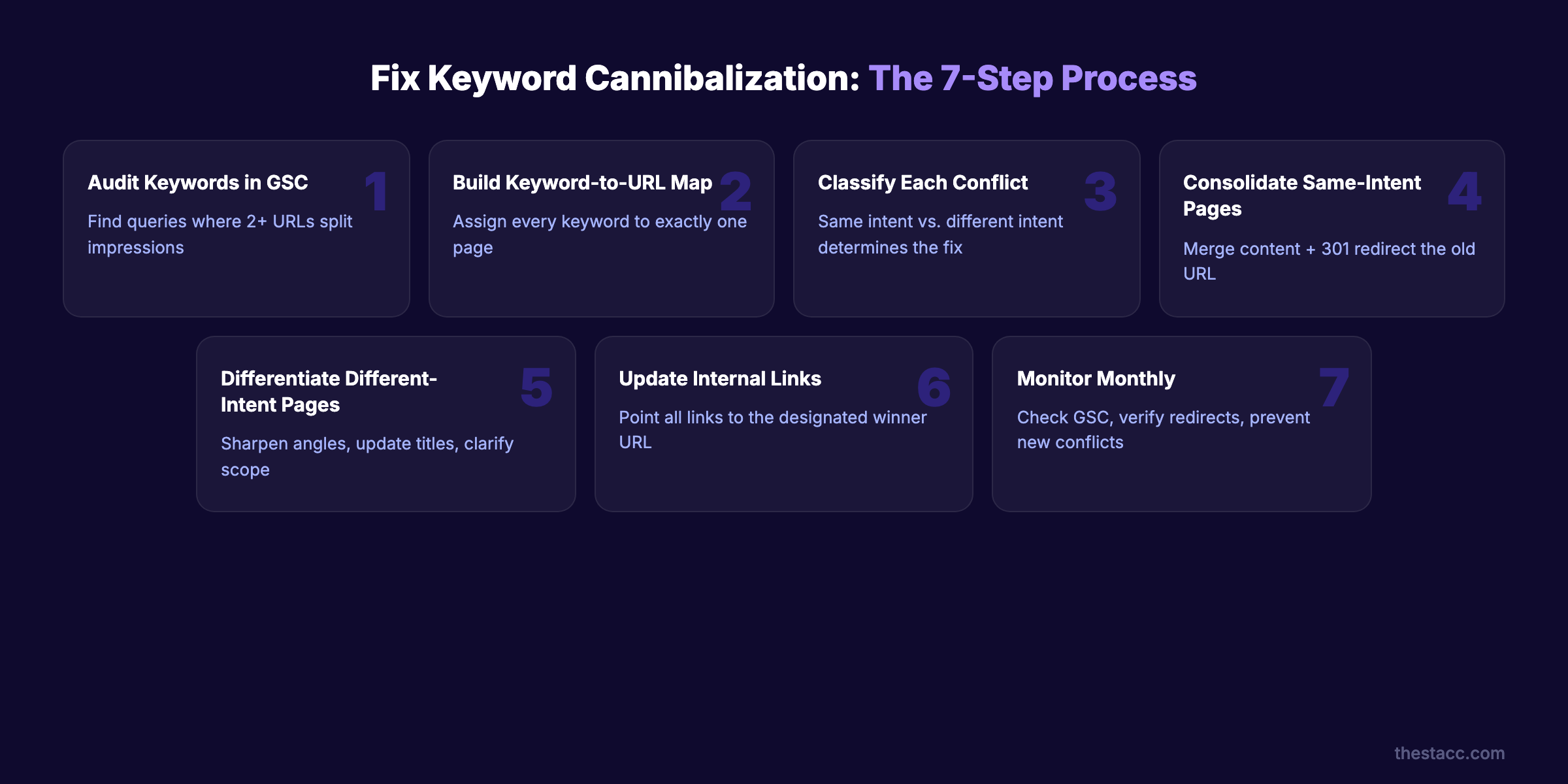 Fix Keyword Cannibalization: The 7-Step Process

1
Audit Keywords in GSC
Find queries where 2+ URLs split impressions

2
Build Keyword-to-URL Map
Assign every keyword to exactly one page

3
Classify Each Conflict
Same intent vs. different intent determines the fix

4
Consolidate Same-Intent Pages
Merge content + 301 redirect the old URL

5
Differentiate Different-Intent Pages
Sharpen angles, update titles, clarify scope

6
Update Internal Links
Point all links to the designated winner URL

7
Monitor Monthly
Check GSC, verify redirects, prevent new conflicts

thestacc.com